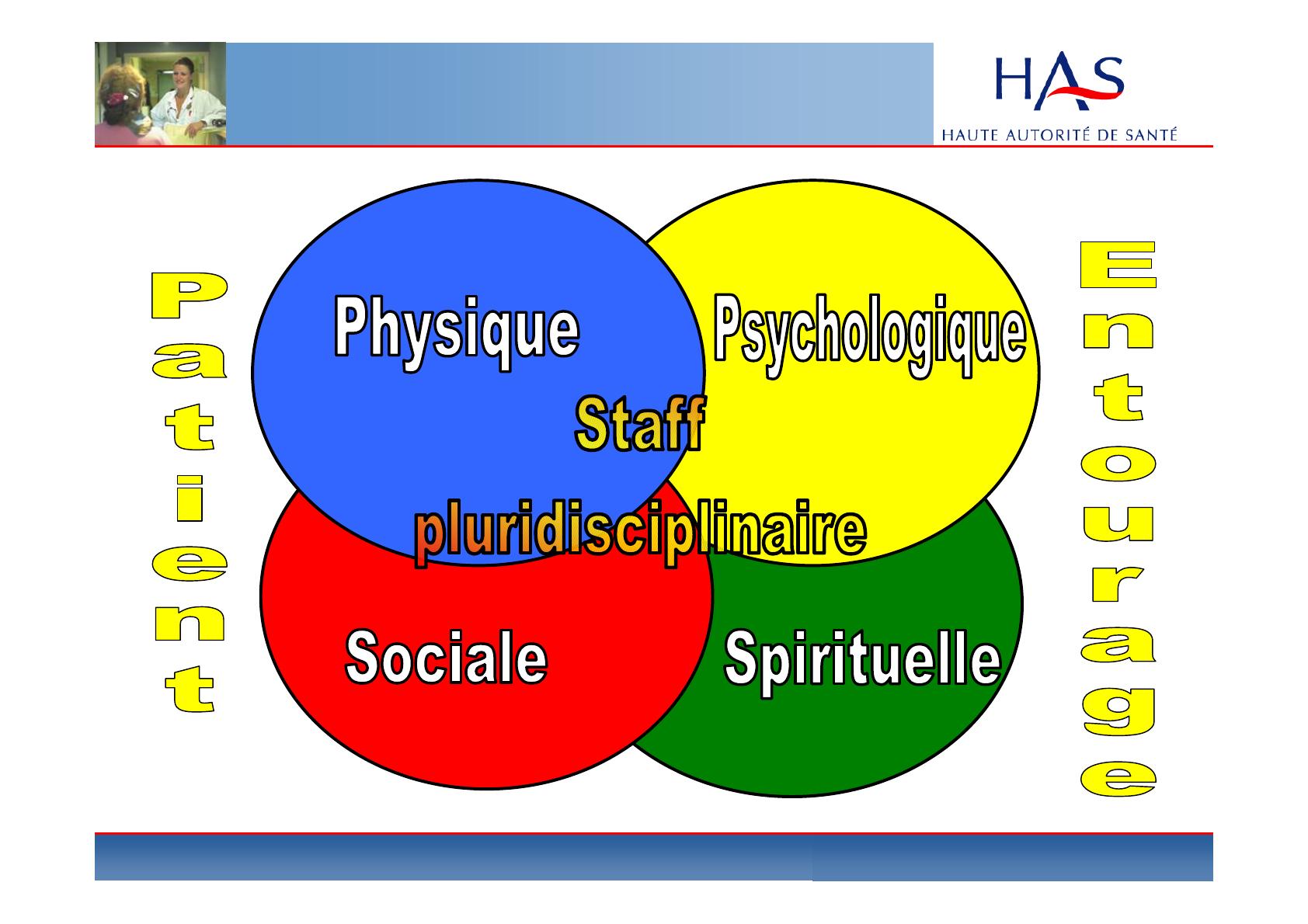 HAS
HAUTE AUTORITÉ DE SANTÉ

Patient

Physique

Psychologique

Staff

pluridisciplinaire

Sociale

Spirituelle

Entourage